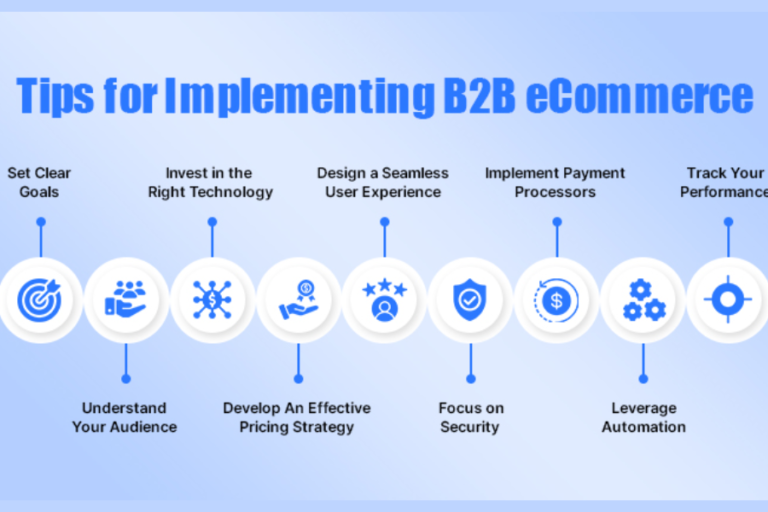 Tips for Implementing B2B eCommerce

Set Clear Goals

Invest in the Right Technology

Design a Seamless User Experience

Implement Payment Processors

Track Your Performance

Understand Your Audience

Develop An Effective Pricing Strategy

Focus on Security

Leverage Automation